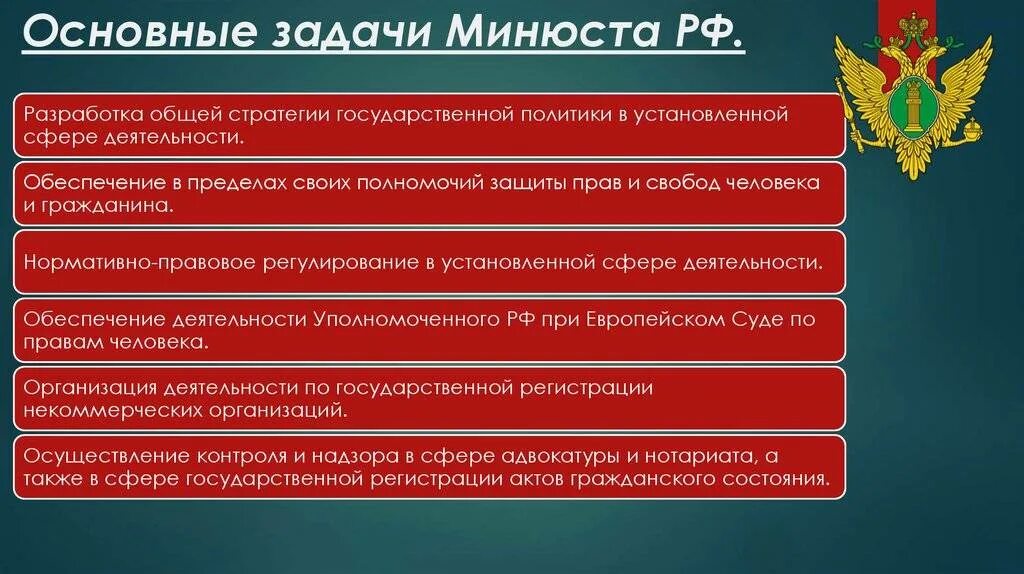 Основные задачи Минюста РФ.

Разработка общей стратегии государственной политики в установленной сфере деятельности.

Обеспечение в пределах своих полномочий защиты прав и свобод человека и гражданина.

Нормативно-правовое регулирование в установленной сфере деятельности.

Обеспечение деятельности Уполномоченного РФ при Европейском Суде по правам человека.

Организация деятельности по государственной регистрации некоммерческих организаций.

Осуществление контроля и надзора в сфере адвокатуры и нотариата, а также в сфере государственной регистрации актов гражданского состояния.